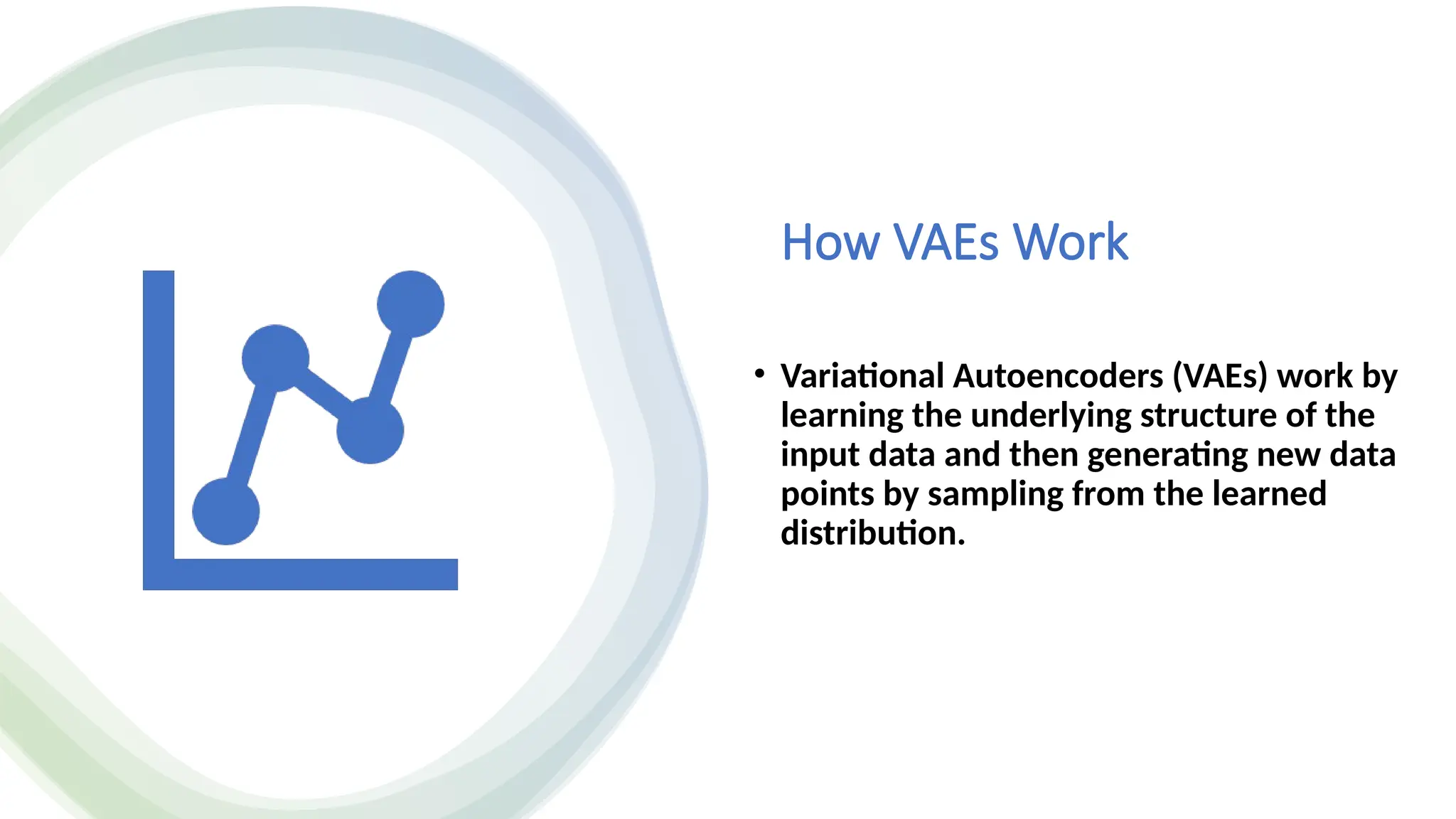 How VAEs Work

• Variational Autoencoders (VAEs) work by learning the underlying structure of the input data and then generating new data points by sampling from the learned distribution.